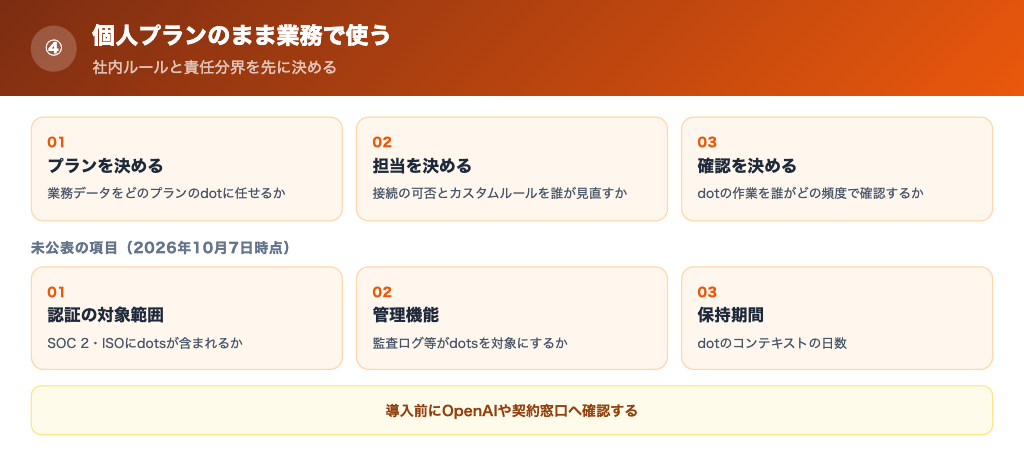 ④

個人プランのまま業務で使う

社内ルールと責任分界を先に決める

01
プランを決める
業務データをどのプランのdotに任せるか

02
担当を決める
接続の可否とカスタムルールを誰が見直すか

03
確認を決める
dotの作業を誰がどの頻度で確認するか

未公表の項目（2026年10月7日時点）

01
認証の対象範囲
SOC 2・ISOにdotsが含まれるか

02
管理機能
監査ログ等がdotsを対象にするか

03
保持期間
dotのコンテキストの日数

導入前にOpenAIや契約窓口へ確認する